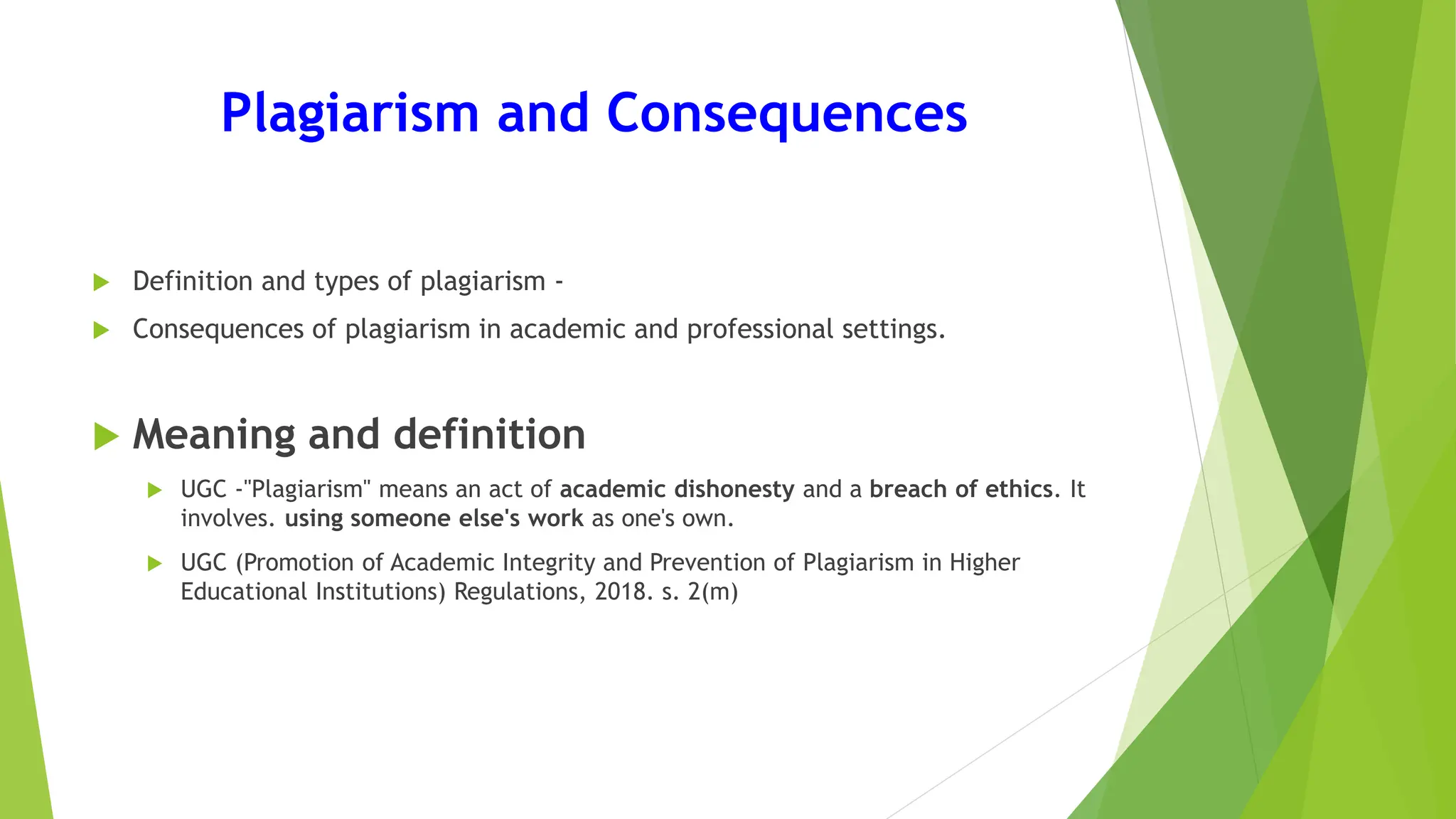 Plagiarism and Consequences

Definition and types of plagiarism -

Consequences of plagiarism in academic and professional settings.

Meaning and definition

UGC -"Plagiarism" means an act of academic dishonesty and a breach of ethics. It involves. using someone else's work as one's own.

UGC (Promotion of Academic Integrity and Prevention of Plagiarism in Higher Educational Institutions) Regulations, 2018. s. 2(m)